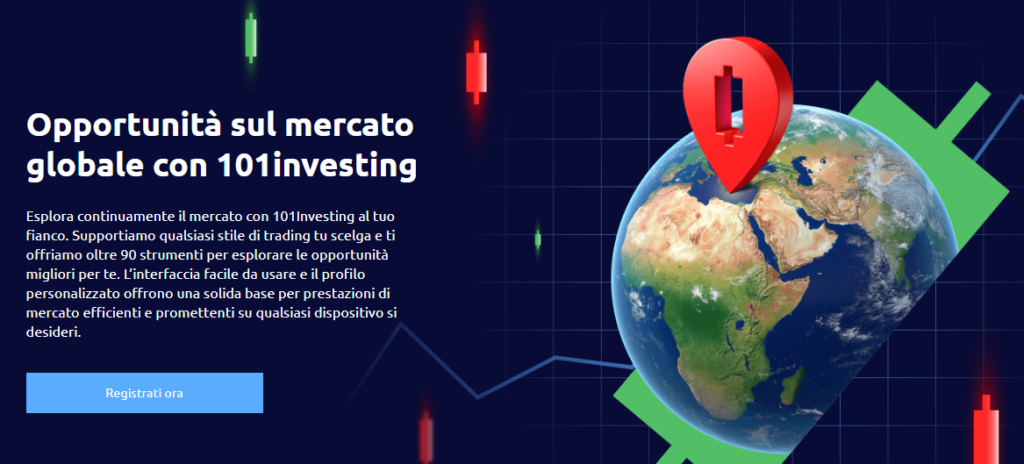 Opportunità sul mercato globale con 101investing

Esplora continuamente il mercato con 101Investing al tuo fianco. Supportiamo qualsiasi stile di trading tu scelga e ti offriamo oltre 90 strumenti per esplorare le opportunità migliori per te. L'interfaccia facile da usare e il profilo personalizzato offrono una solida base per prestazioni di mercato efficienti e promettenti su qualsiasi dispositivo si desideri.

Registrati ora